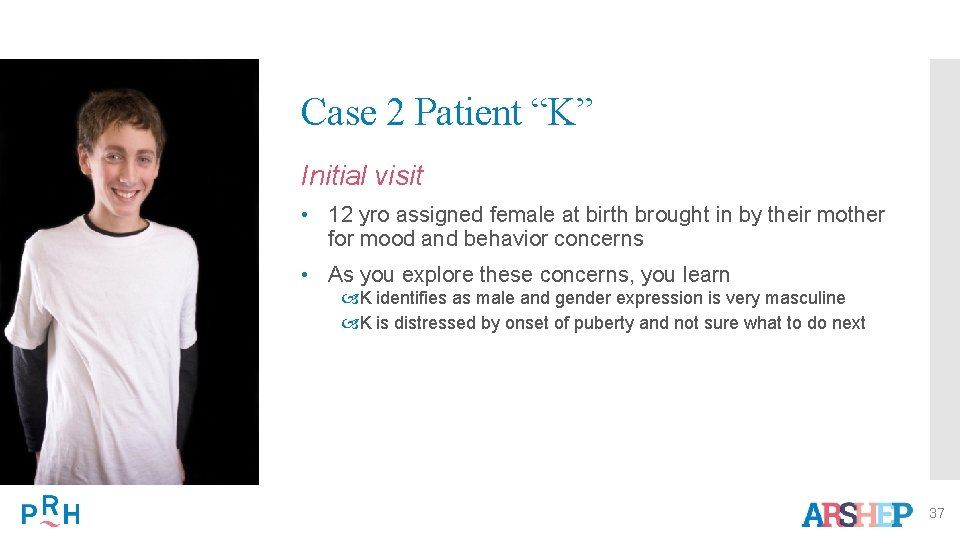 Case 2 Patient “K”

Initial visit

• 12 yro assigned female at birth brought in by their mother for mood and behavior concerns

• As you explore these concerns, you learn
  K identifies as male and gender expression is very masculine
  K is distressed by onset of puberty and not sure what to do next

PRH

ARSHEP

37